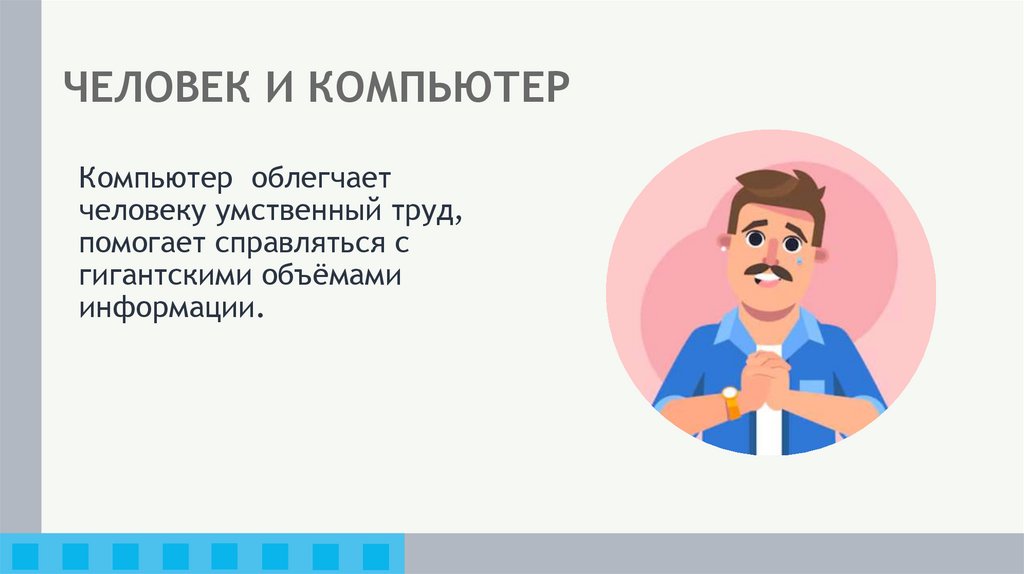 ЧЕЛОВЕК И КОМПЬЮТЕР

Компьютер облегчает человеку умственный труд, помогает справляться с гигантскими объёмами информации.